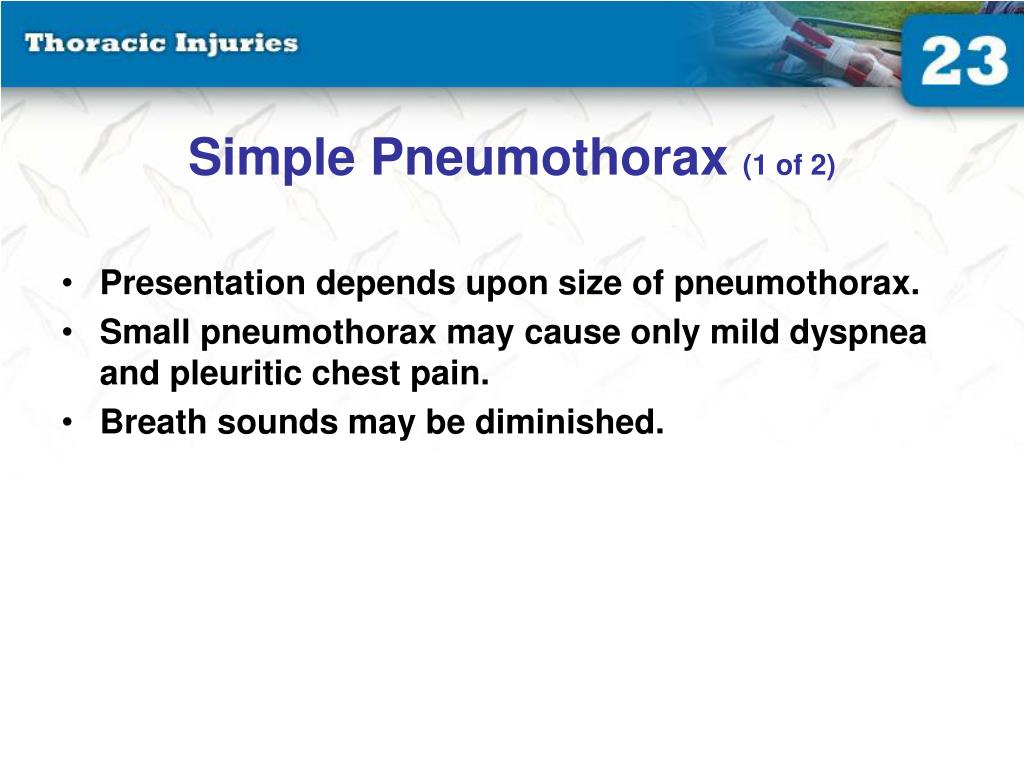 Thoracic Injuries

23

Simple Pneumothorax (1 of 2)

• Presentation depends upon size of pneumothorax.
• Small pneumothorax may cause only mild dyspnea and pleuritic chest pain.
• Breath sounds may be diminished.